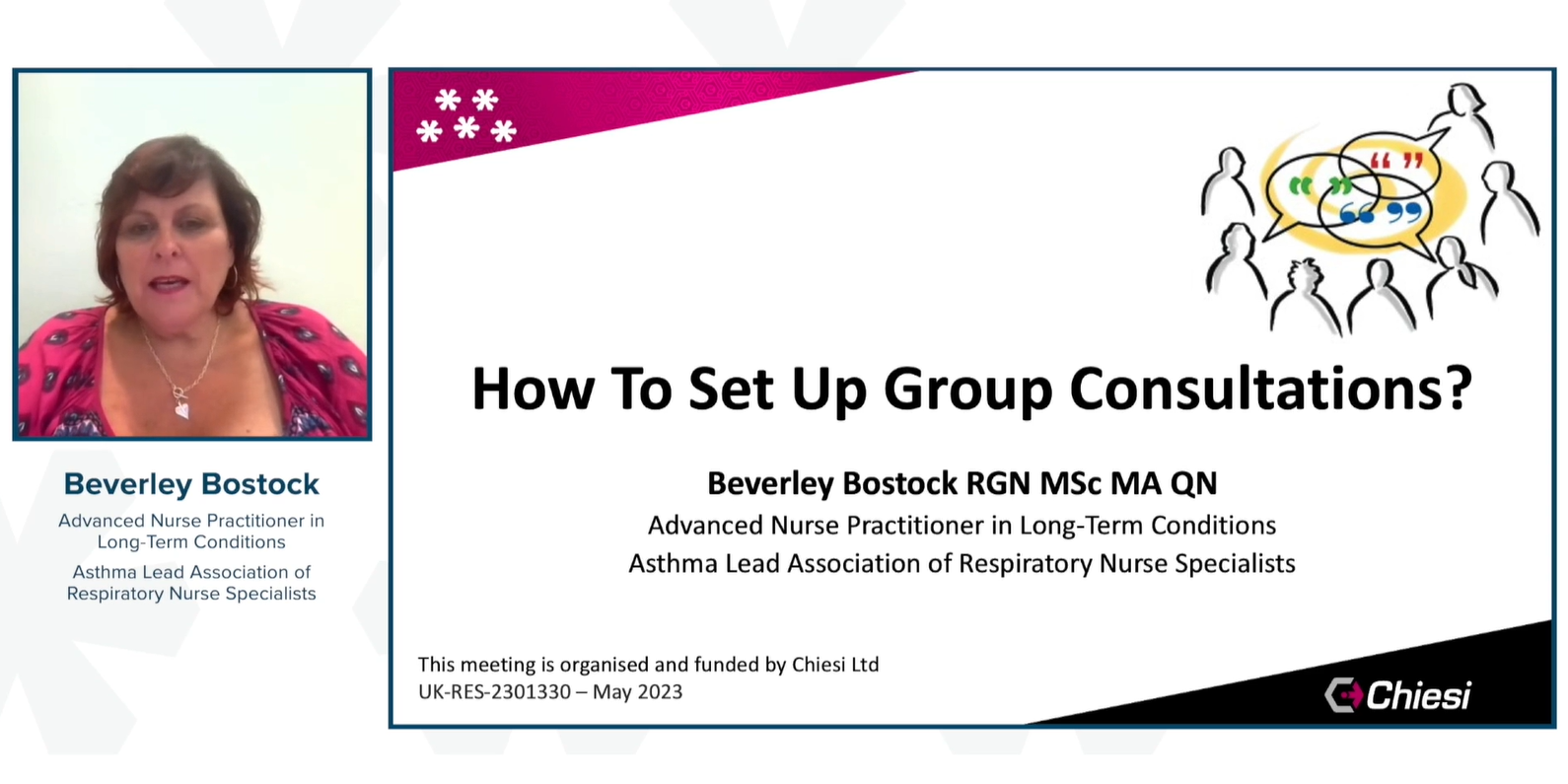 Beverley Bostock
Advanced Nurse Practitioner in Long-Term Conditions
Asthma Lead Association of Respiratory Nurse Specialists

How To Set Up Group Consultations?

Beverley Bostock RGN MSc MA QN
Advanced Nurse Practitioner in Long-Term Conditions
Asthma Lead Association of Respiratory Nurse Specialists

This meeting is organised and funded by Chiesi Ltd
UK-RES-2301330 – May 2023

Chiesi